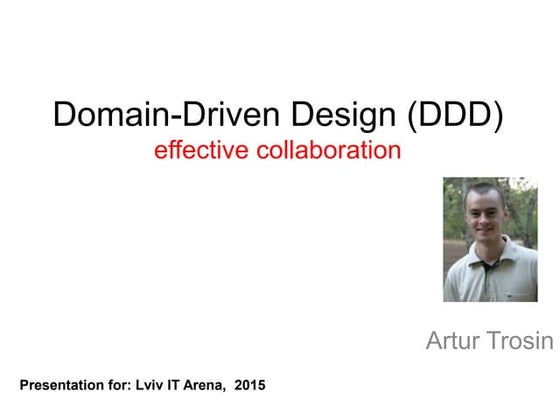 Domain-Driven Design (DDD)
effective collaboration

Artur Trosin

Presentation for: Lviv IT Arena, 2015